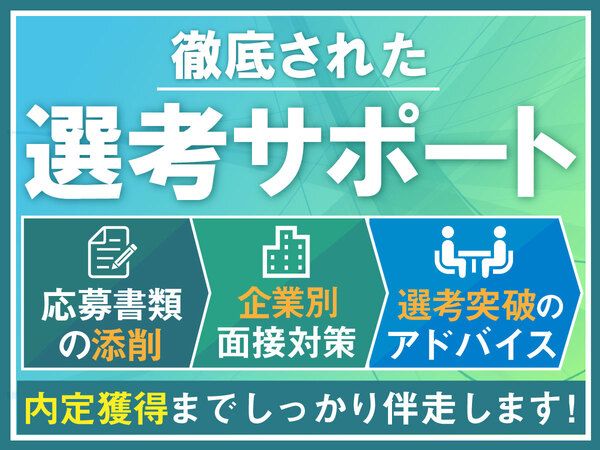 徹底された
選考サポート

応募書類の添削

企業別面接対策

選考突破のアドバイス

内定獲得までしっかり伴走します!